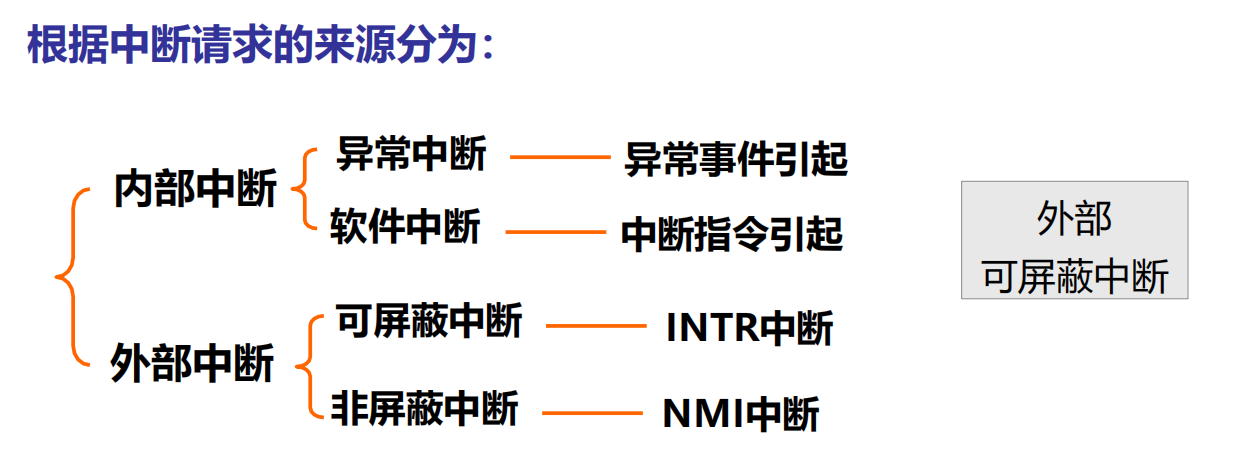 根据中断请求的来源分为：

内部中断

异常中断 异常事件引起

软件中断 中断指令引起

外部中断

可屏蔽中断 INTR中断

非屏蔽中断 NMI中断

外部
可屏蔽中断